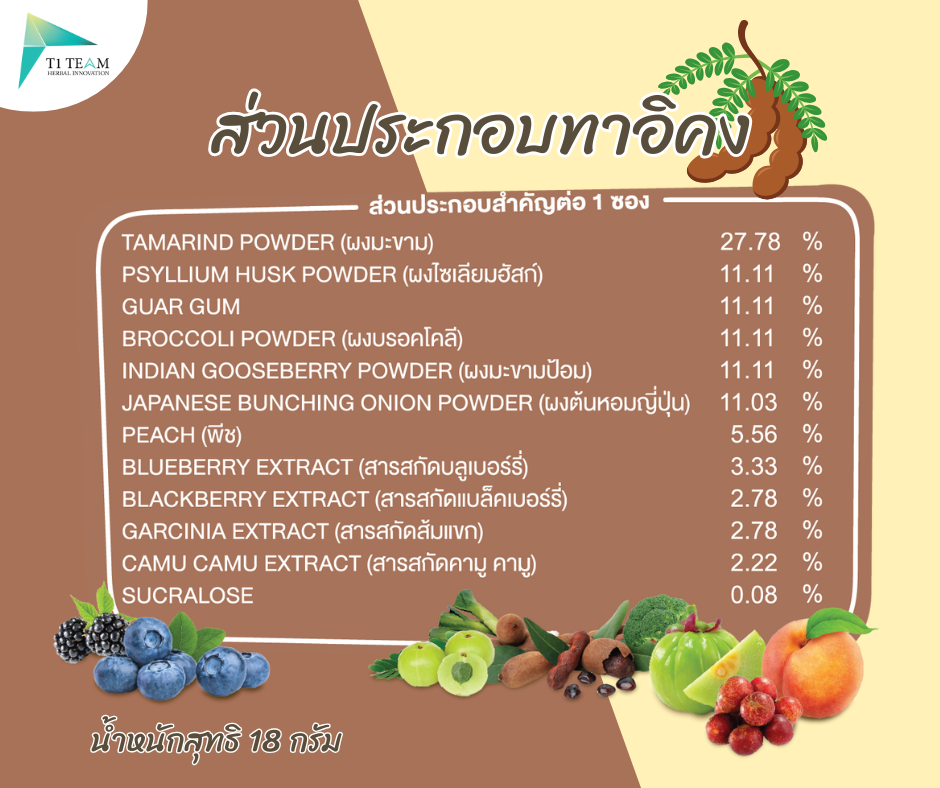 T1 TEAM
HERBAL INNOVATION

ส่วนประกอบทาอิคง

ส่วนประกอบสำคัญต่อ 1 ซอง

| | | |
|---|---|---|
| TAMARIND POWDER (ผงมะขาม) | 27.78 | % |
| PSYLLIUM HUSK POWDER (ผงไซเลียมฮัสก์) | 11.11 | % |
| GUAR GUM | 11.11 | % |
| BROCCOLI POWDER (ผงบรอคโคลี) | 11.11 | % |
| INDIAN GOOSEBERRY POWDER (ผงมะขามป้อม) | 11.11 | % |
| JAPANESE BUNCHING ONION POWDER (ผงต้นหอมญี่ปุ่น) | 11.03 | % |
| PEACH (พีช) | 5.56 | % |
| BLUEBERRY EXTRACT (สารสกัดบลูเบอร์รี่) | 3.33 | % |
| BLACKBERRY EXTRACT (สารสกัดแบล็คเบอร์รี่) | 2.78 | % |
| GARCINIA EXTRACT (สารสกัดส้มแขก) | 2.78 | % |
| CAMU CAMU EXTRACT (สารสกัดคามู คามู) | 2.22 | % |
| SUCRALOSE | 0.08 | % |

น้ำหนักสุทธิ 18 กรัม